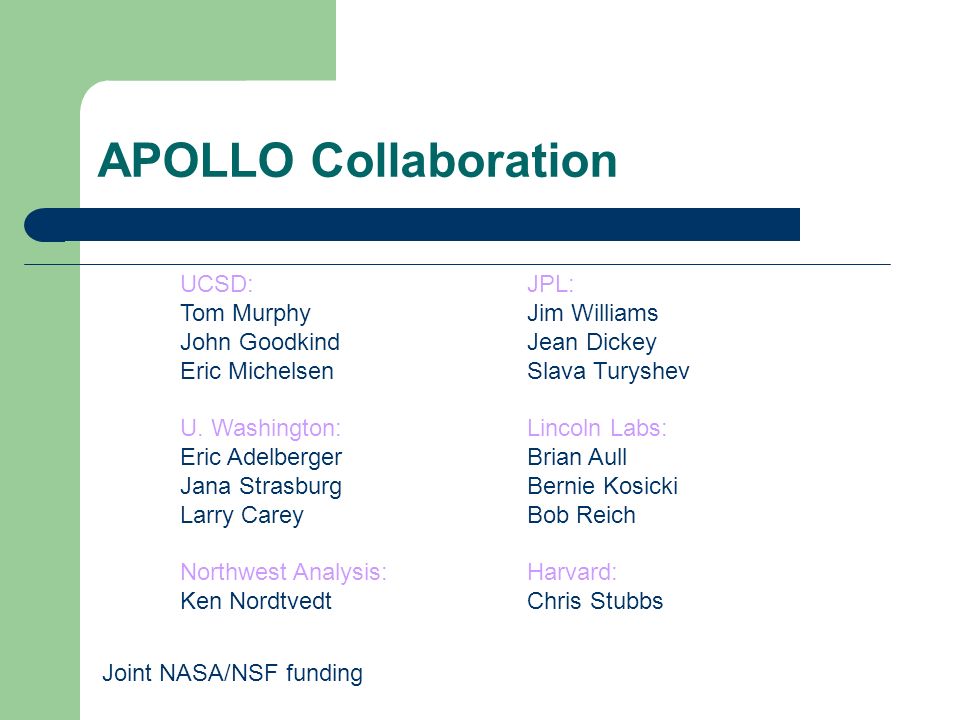 APOLLO Collaboration

UCSD:
Tom Murphy
John Goodkind
Eric Michelsen

U. Washington:
Eric Adelberger
Jana Strasburg
Larry Carey

Northwest Analysis:
Ken Nordtvedt

JPL:
Jim Williams
Jean Dickey
Slava Turyshev

Lincoln Labs:
Brian Aull
Bernie Kosicki
Bob Reich

Harvard:
Chris Stubbs

Joint NASA/NSF funding